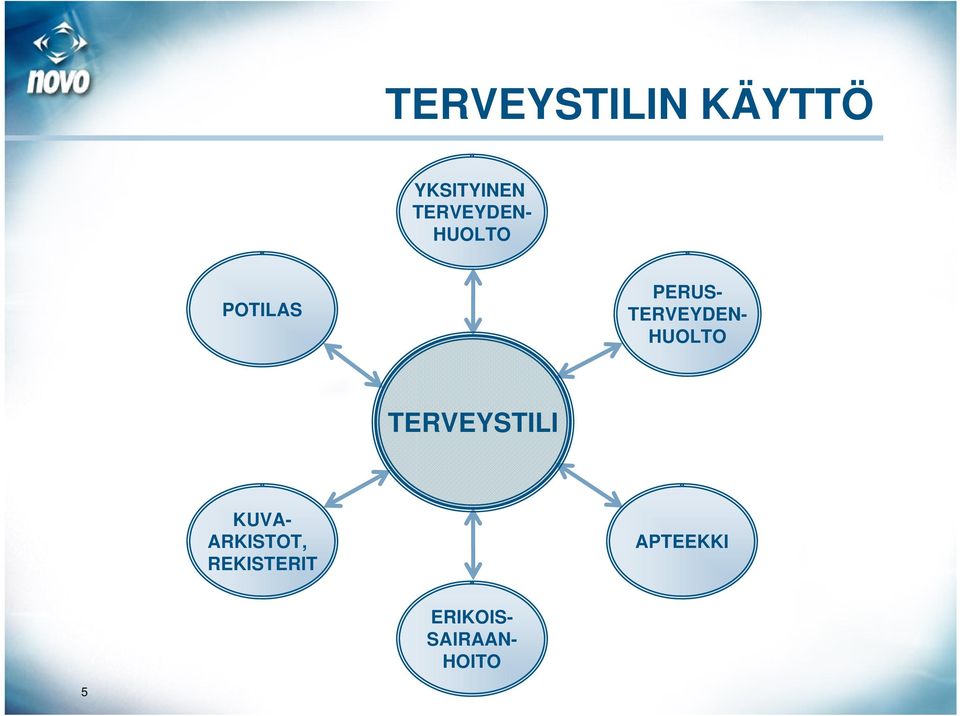 novo

TERVEYSTILIN KÄYTTÖ

YKSITYINEN TERVEYDEN-HUOLTO

POTILAS

PERUS-TERVEYDEN-HUOLTO

TERVEYSTILI

KUVA-ARKISTOT, REKISTERIT

APTEEKKI

ERIKOIS-SAIRAAN-HOITO

5